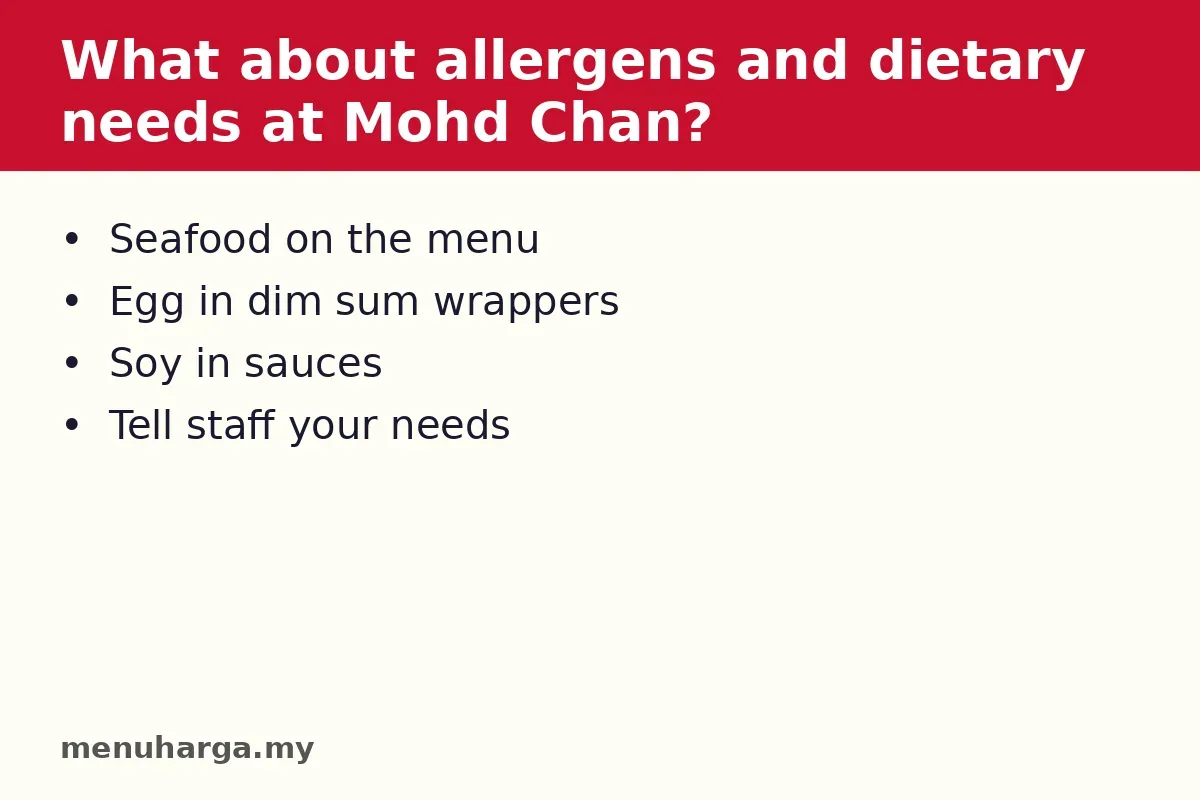 What about allergens and dietary needs at Mohd Chan?

• Seafood on the menu
• Egg in dim sum wrappers
• Soy in sauces
• Tell staff your needs

menuharga.my